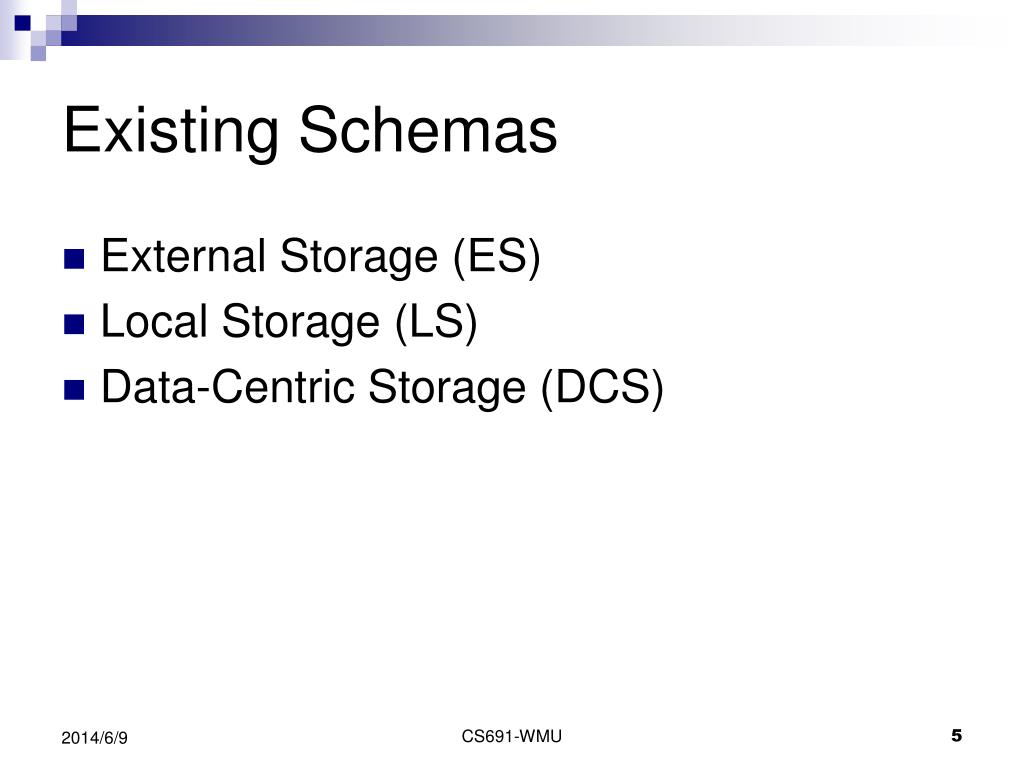 Existing Schemas

External Storage (ES)
Local Storage (LS)
Data-Centric Storage (DCS)

2014/6/9
CS691-WMU
5